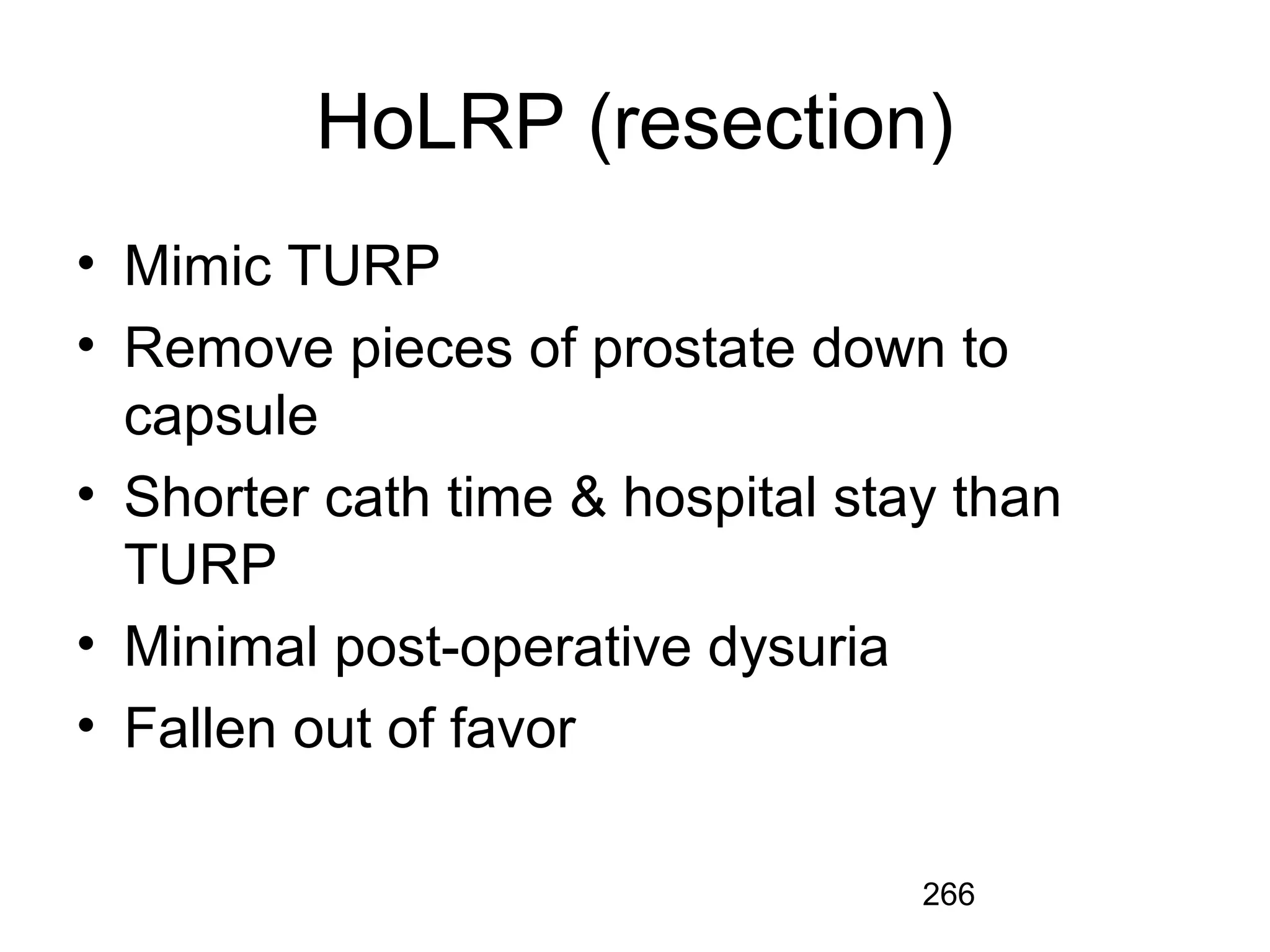 HoLRP (resection)

• Mimic TURP
• Remove pieces of prostate down to capsule
• Shorter cath time & hospital stay than TURP
• Minimal post-operative dysuria
• Fallen out of favor

266